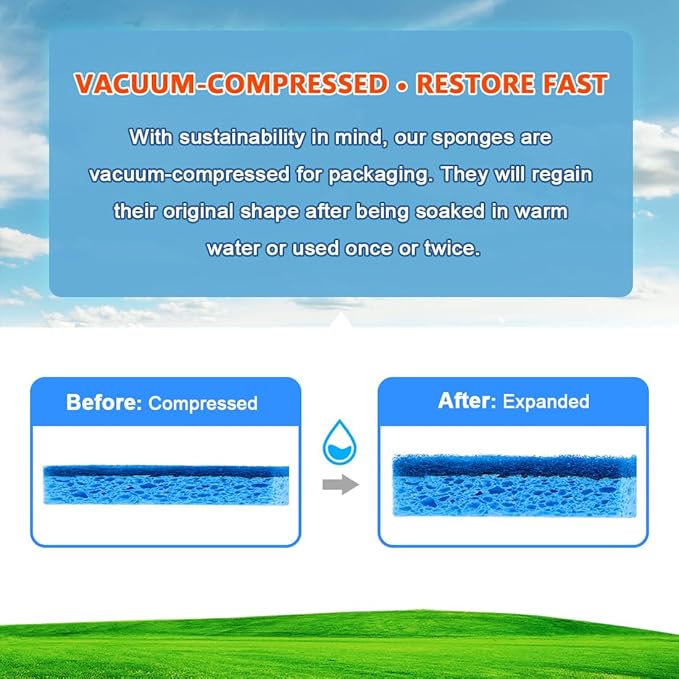 VACUUM-COMPRESSED • RESTORE FAST

With sustainability in mind, our sponges are vacuum-compressed for packaging. They will regain their original shape after being soaked in warm water or used once or twice.

Before: Compressed

After: Expanded